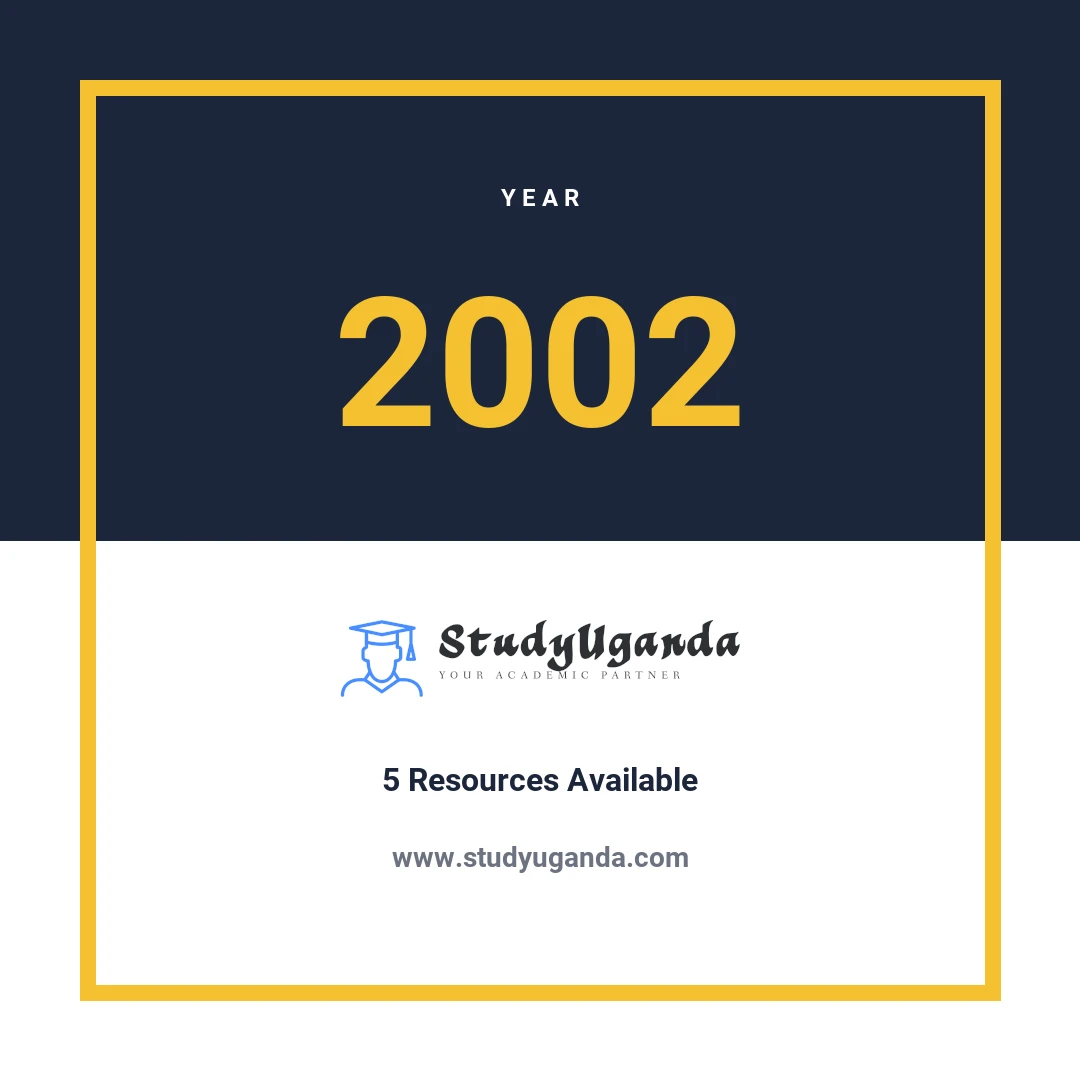 YEAR

2002

StudyUganda
YOUR ACADEMIC PARTNER

5 Resources Available

www.studyuganda.com